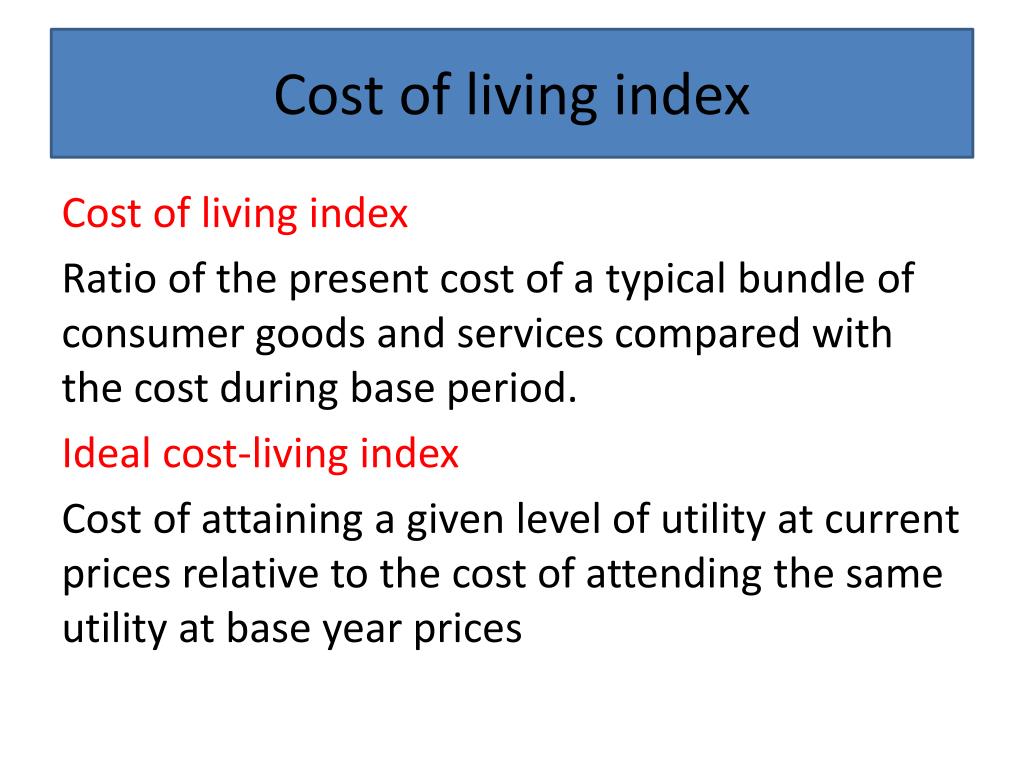 Cost of living index

Cost of living index

Ratio of the present cost of a typical bundle of consumer goods and services compared with the cost during base period.

Ideal cost-living index

Cost of attaining a given level of utility at current prices relative to the cost of attending the same utility at base year prices